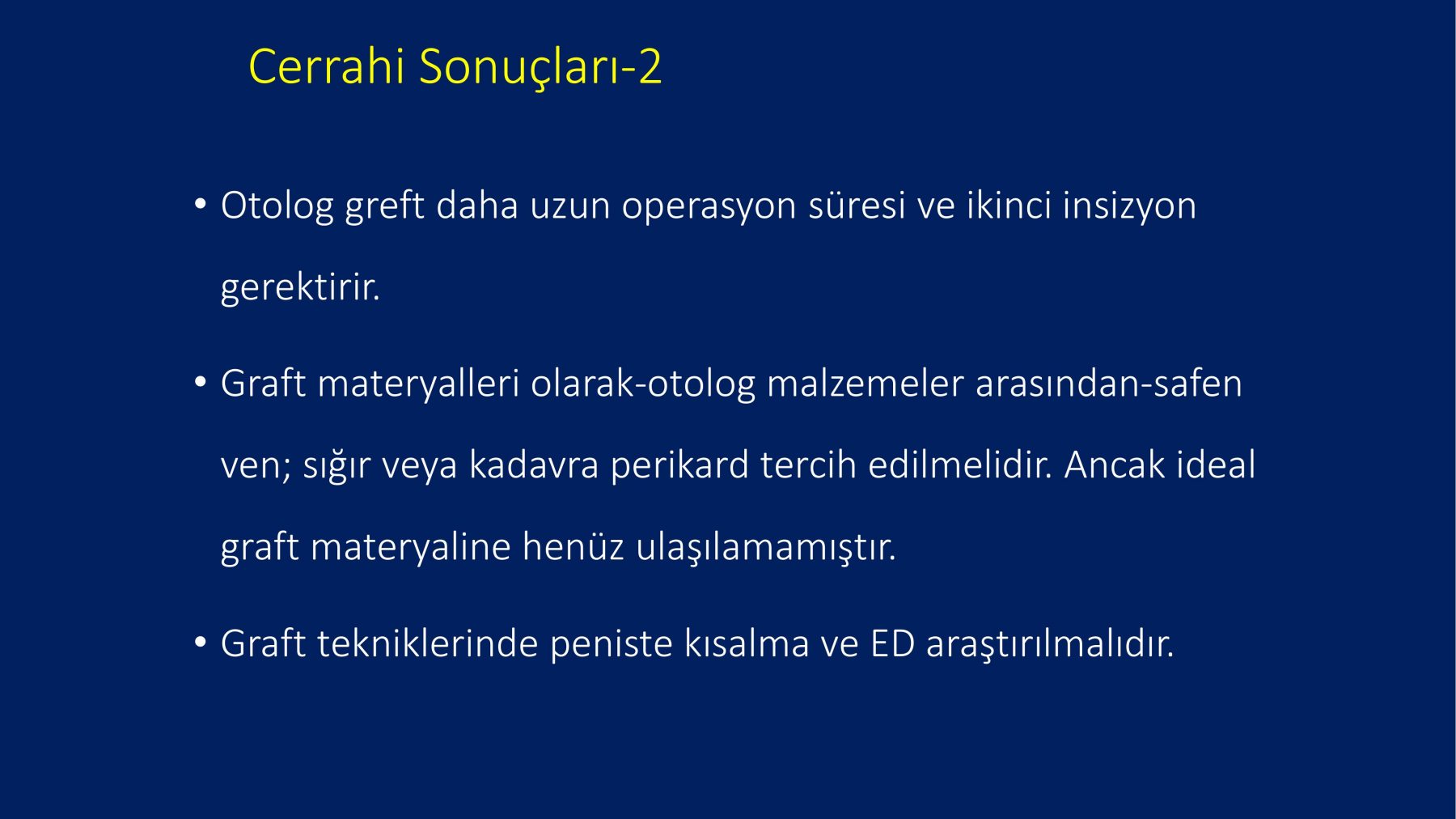 Cerrahi Sonuçları-2

• Otolog greft daha uzun operasyon süresi ve ikinci insizyon gerektirir.

• Graft materyalleri olarak-otolog malzemeler arasından-safen ven; sığır veya kadavra perikard tercih edilmelidir. Ancak ideal graft materyaline henüz ulaşılamamıştır.

• Graft tekniklerinde peniste kısalma ve ED araştırılmalıdır.